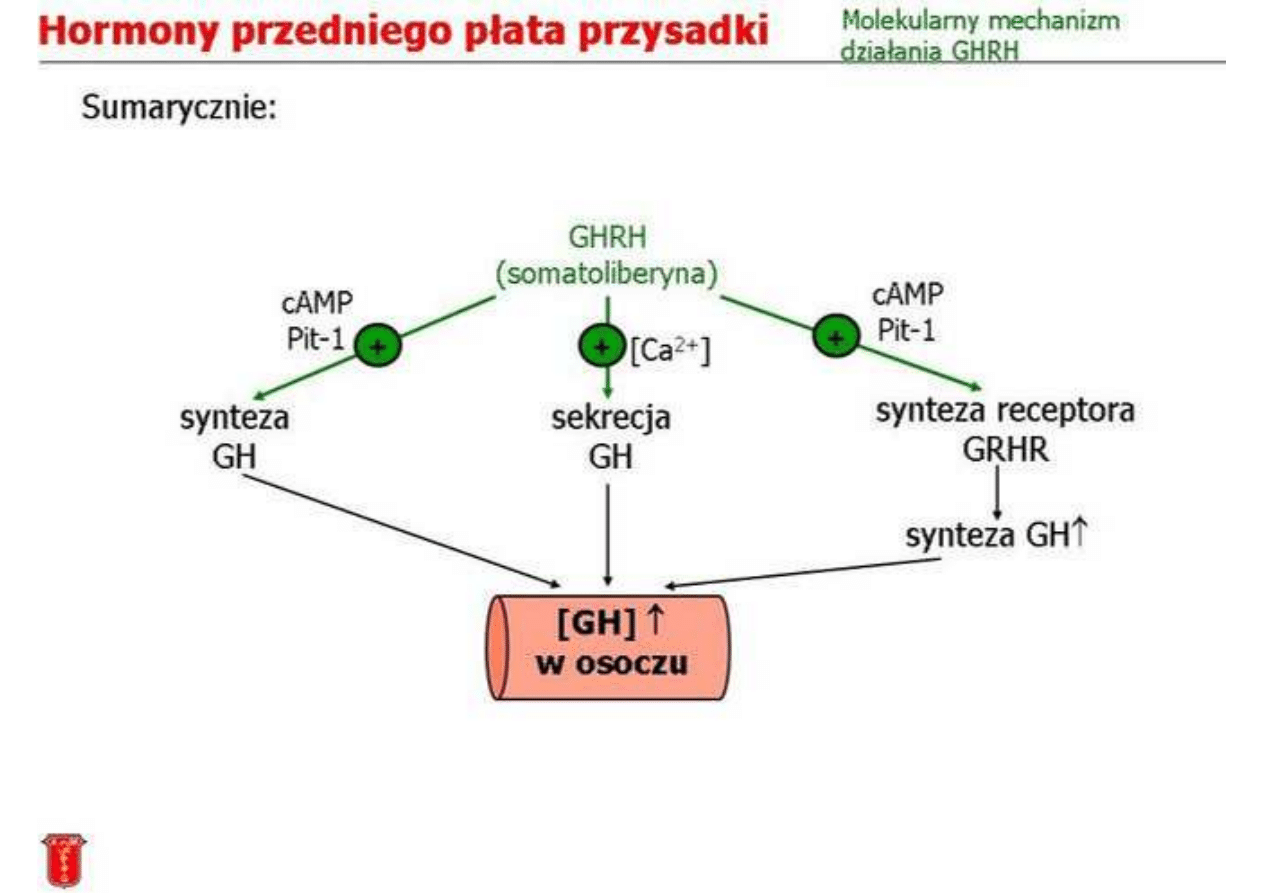 Hormony przedniego płata przysadki

Molekularny mechanizm działania GHRH

Sumarycznie:

GHRH
(somatoliberyna)

cAMP
Pit-1
+

+ $[Ca^{2+}]$

+
cAMP
Pit-1

synteza
GH

sekrecja
GH

synteza receptora
GRHR

synteza GH↑

[GH] ↑
w osoczu